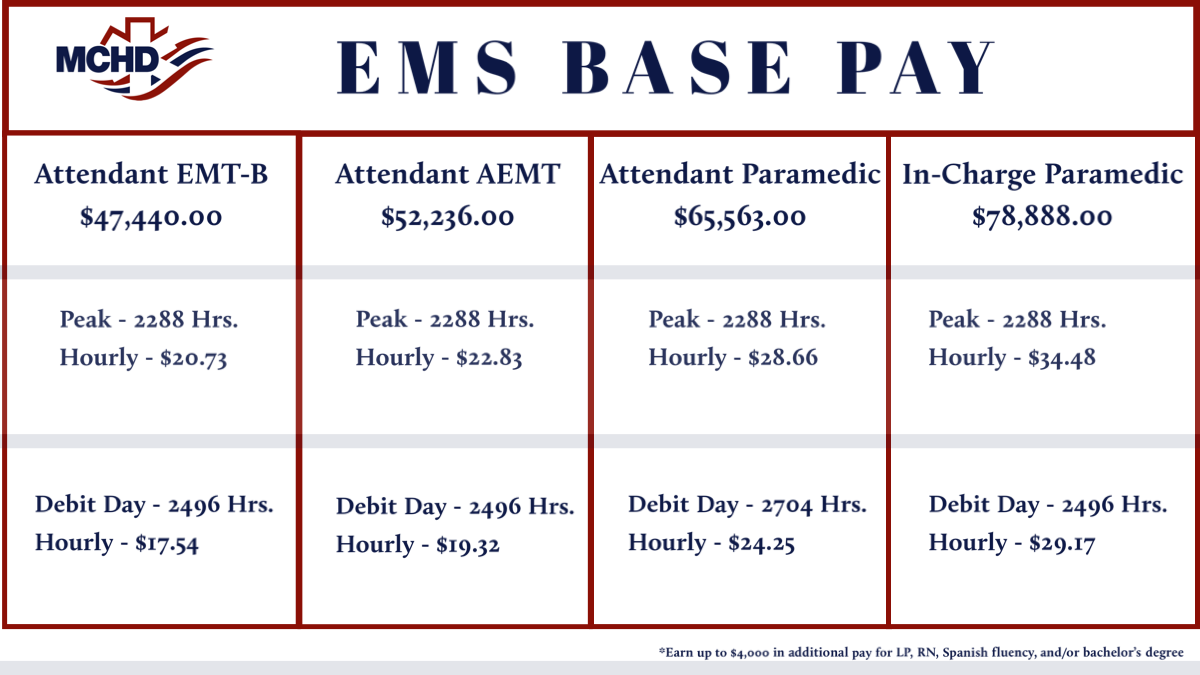 MCHD

EMS BASE PAY

| Attendant EMT-B $47,440.00 | Attendant AEMT $52,236.00 | Attendant Paramedic $65,563.00 | In-Charge Paramedic $78,888.00 |
|---|---|---|---|
| Peak - 2288 Hrs. Hourly - $20.73 | Peak - 2288 Hrs. Hourly - $22.83 | Peak - 2288 Hrs. Hourly - $28.66 | Peak - 2288 Hrs. Hourly - $34.48 |
| Debit Day - 2496 Hrs. Hourly - $17.54 | Debit Day - 2496 Hrs. Hourly - $19.32 | Debit Day - 2704 Hrs. Hourly - $24.25 | Debit Day - 2496 Hrs. Hourly - $29.17 |

*Earn up to $4,000 in additional pay for LP, RN, Spanish fluency, and/or bachelor's degree